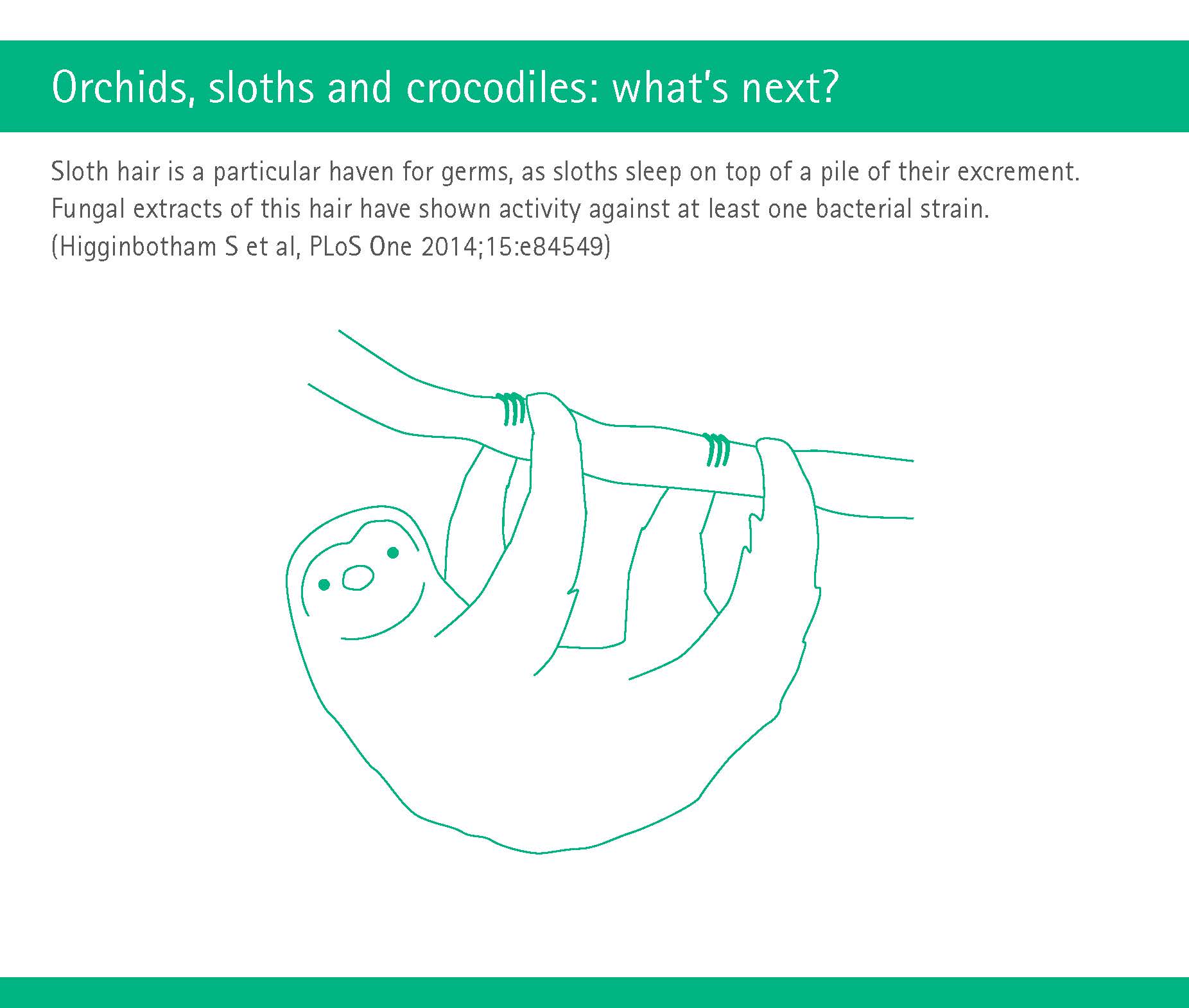 Orchids, sloths and crocodiles: what's next?

Sloth hair is a particular haven for germs, as sloths sleep on top of a pile of their excrement. Fungal extracts of this hair have shown activity against at least one bacterial strain. (Higginbotham S et al, PLoS One 2014;15:e84549)